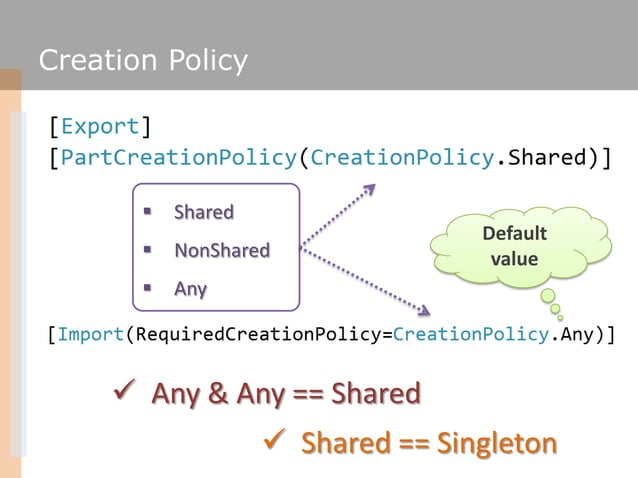 Creation Policy

[Export]
[PartCreationPolicy(CreationPolicy.Shared)]

▪ Shared
▪ NonShared
▪ Any

Default value

[Import(RequiredCreationPolicy=CreationPolicy.Any)]

✓ Any & Any == Shared

✓ Shared == Singleton